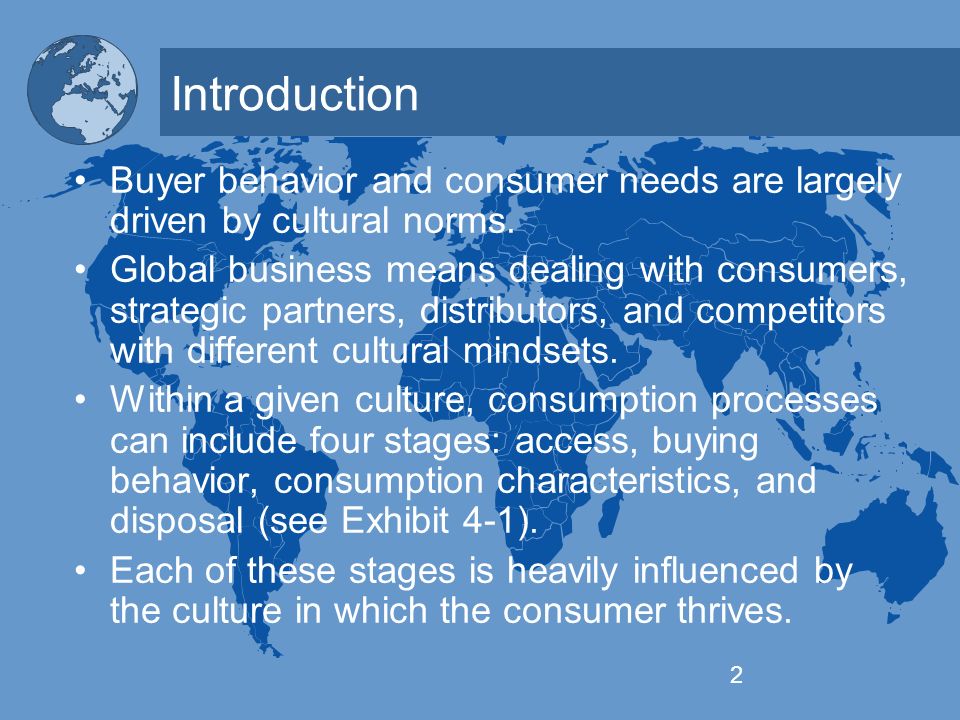 Introduction

• Buyer behavior and consumer needs are largely driven by cultural norms.
• Global business means dealing with consumers, strategic partners, distributors, and competitors with different cultural mindsets.
• Within a given culture, consumption processes can include four stages: access, buying behavior, consumption characteristics, and disposal (see Exhibit 4-1).
• Each of these stages is heavily influenced by the culture in which the consumer thrives.

2